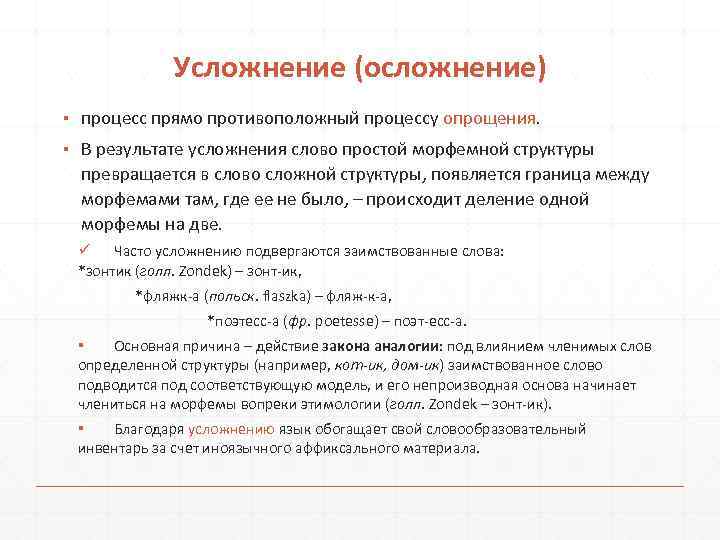 Усложнение (осложнение)

▪ процесс прямо противоположный процессу опрощения.

▪ В результате усложнения слово простой морфемной структуры превращается в слово сложной структуры, появляется граница между морфемами там, где ее не было, – происходит деление одной морфемы на две.

✓ Часто усложнению подвергаются заимствованные слова:
*зонтик (голл. Zondek) – зонт-ик,

*фляжк-а (польск. flaszka) – фляж-к-а,

*поэтесс-а (фр. poetesse) – поэт-есс-а.

▪ Основная причина – действие закона аналогии: под влиянием членимых слов определенной структуры (например, кот-ик, дом-ик) заимствованное слово подводится под соответствующую модель, и его непроизводная основа начинает члениться на морфемы вопреки этимологии (голл. Zondek – зонт-ик).

▪ Благодаря усложнению язык обогащает свой словообразовательный инвентарь за счет иноязычного аффиксального материала.